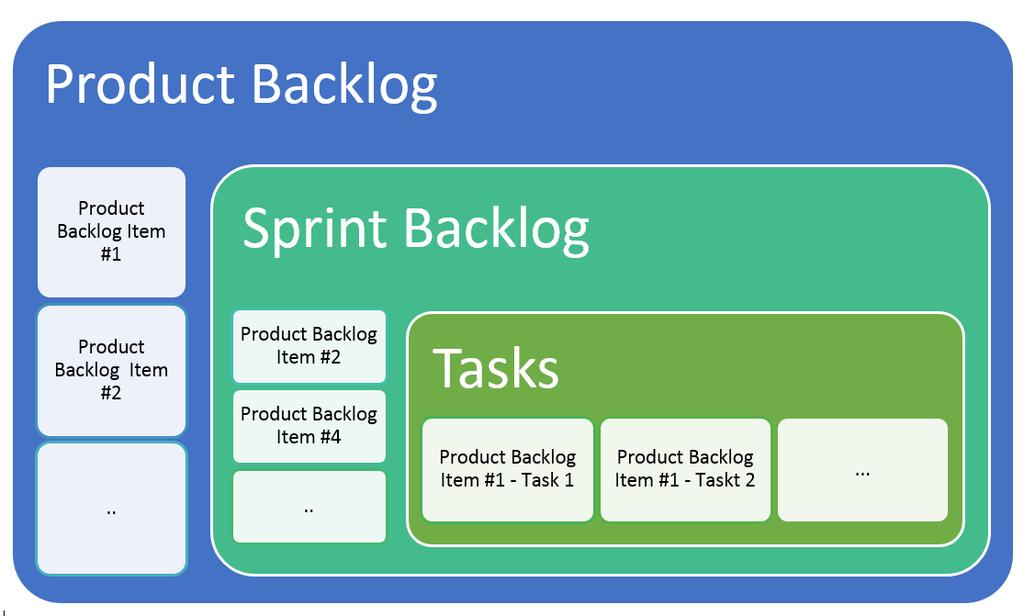 Product Backlog

Product Backlog Item #1

Product Backlog Item #2

..

Sprint Backlog

Product Backlog Item #2

Product Backlog Item #4

..

Tasks

Product Backlog Item #1 - Task 1

Product Backlog Item #1 - Taskt 2

...